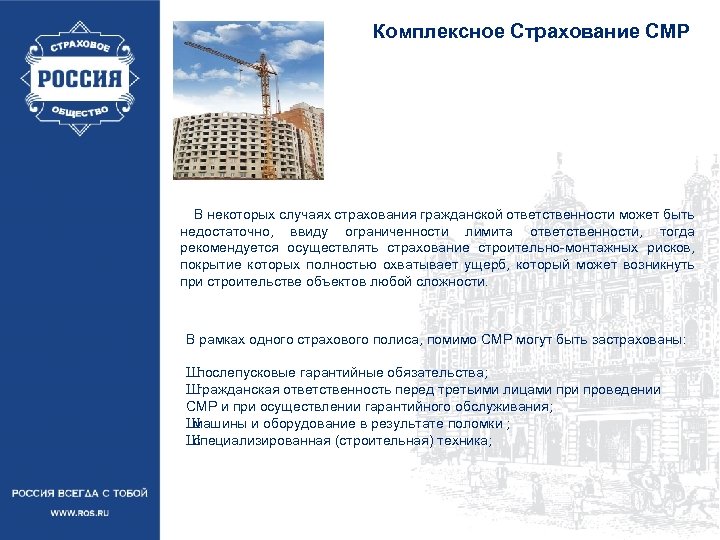 СТРАХОВОЕ
РОССИЯ
ОБЩЕСТВО

Комплексное Страхование СМР

В некоторых случаях страхования гражданской ответственности может быть недостаточно, ввиду ограниченности лимита ответственности, тогда рекомендуется осуществлять страхование строительно-монтажных рисков, покрытие которых полностью охватывает ущерб, который может возникнуть при строительстве объектов любой сложности.

В рамках одного страхового полиса, помимо СМР могут быть застрахованы:

Шпослепусковые гарантийные обязательства;
Шгражданская ответственность перед третьими лицами при проведении СМР и при осуществлении гарантийного обслуживания;
Шмашины и оборудование в результате поломки ;
Шспециализированная (строительная) техника;

РОССИЯ ВСЕГДА С ТОБОЙ
WWW.ROS.RU